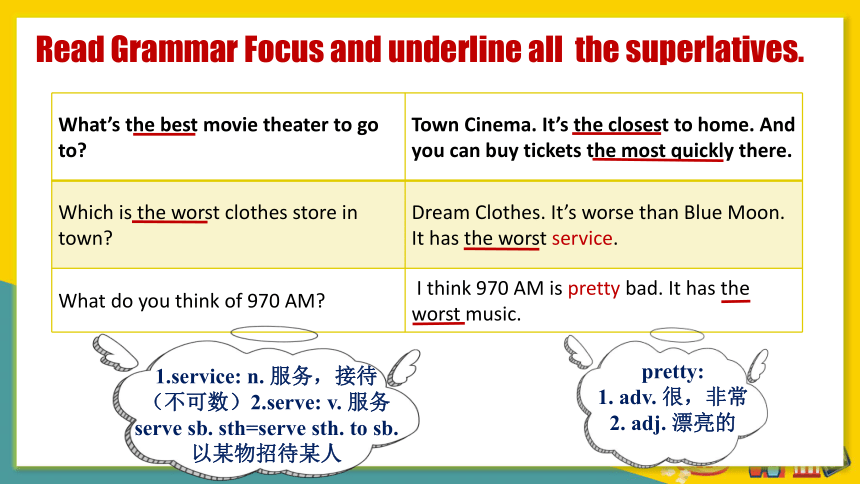 Read Grammar Focus and underline all the superlatives.

| What's the best movie theater to go to? | Town Cinema. It's the closest to home. And you can buy tickets the most quickly there. |
|---|---|
| Which is the worst clothes store in town? | Dream Clothes. It's worse than Blue Moon. It has the worst service. |
| What do you think of 970 AM? | I think 970 AM is pretty bad. It has the worst music. |

1.service: n. 服务，接待（不可数）2.serve: v. 服务 serve sb. sth=serve sth. to sb. 以某物招待某人

pretty:
1. adv. 很，非常
2. adj. 漂亮的